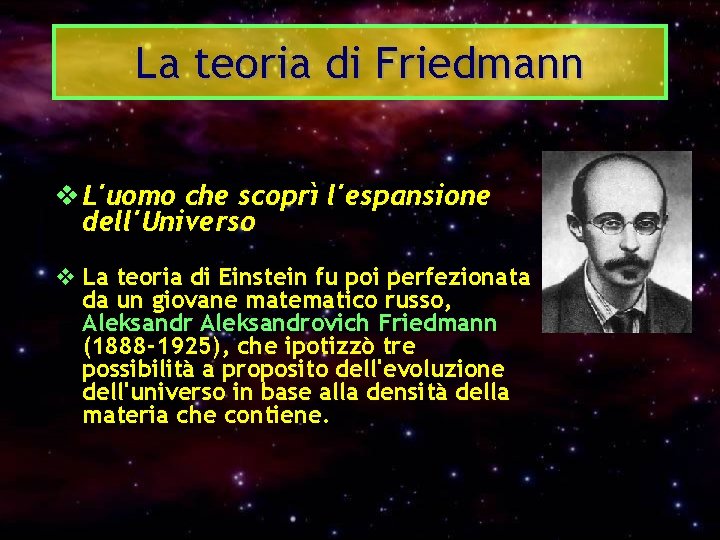 La teoria di Friedmann

❖ L'uomo che scoprì l'espansione dell'Universo

❖ La teoria di Einstein fu poi perfezionata da un giovane matematico russo, Aleksandr Aleksandrovich Friedmann (1888-1925), che ipotizzò tre possibilità a proposito dell'evoluzione dell'universo in base alla densità della materia che contiene.